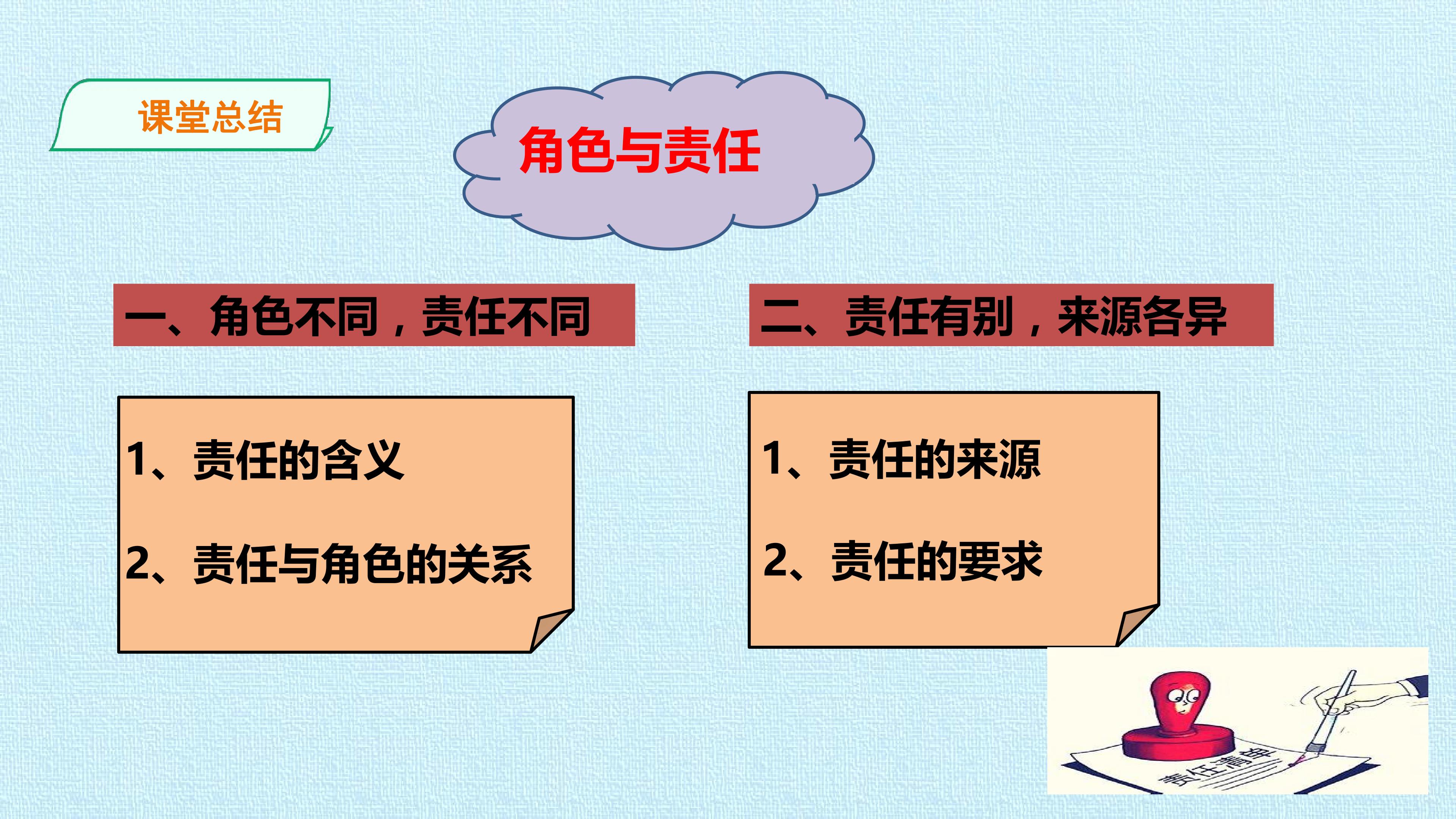 课堂总结

角色与责任

一、角色不同，责任不同

1、责任的含义

2、责任与角色的关系

二、责任有别，来源各异

1、责任的来源

2、责任的要求

责任清单